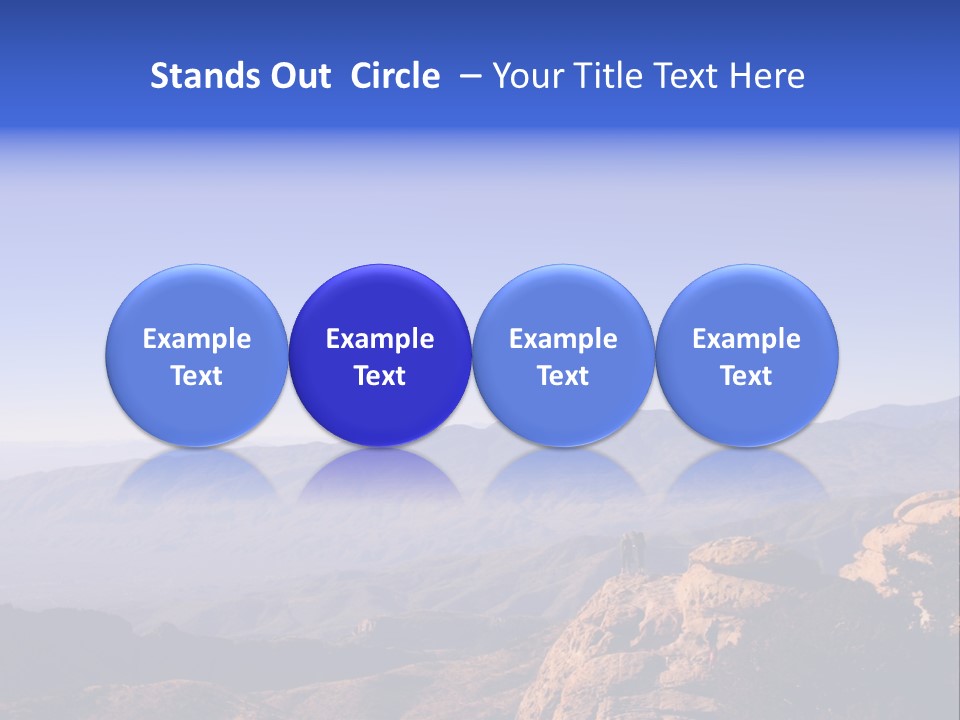 Stands Out Circle – Your Title Text Here

Example Text

Example Text

Example Text

Example Text